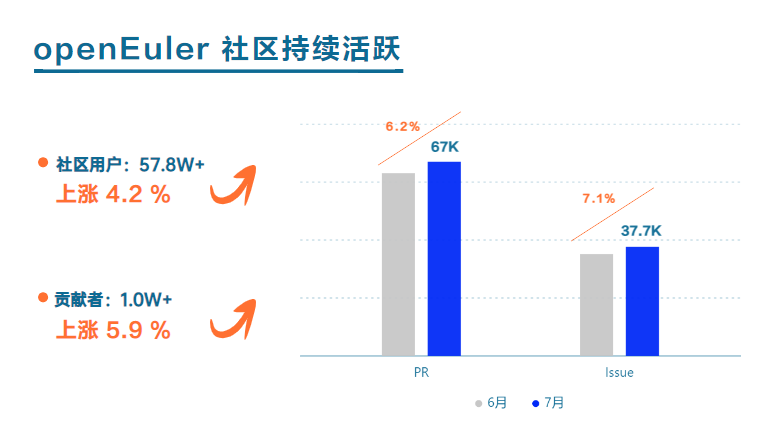 openEuler 社区持续活跃

社区用户：57.8W+
上涨 4.2 %

贡献者：1.0W+
上涨 5.9 %

6.2%
67K
7.1%
37.7K
PR
Issue
6月
7月